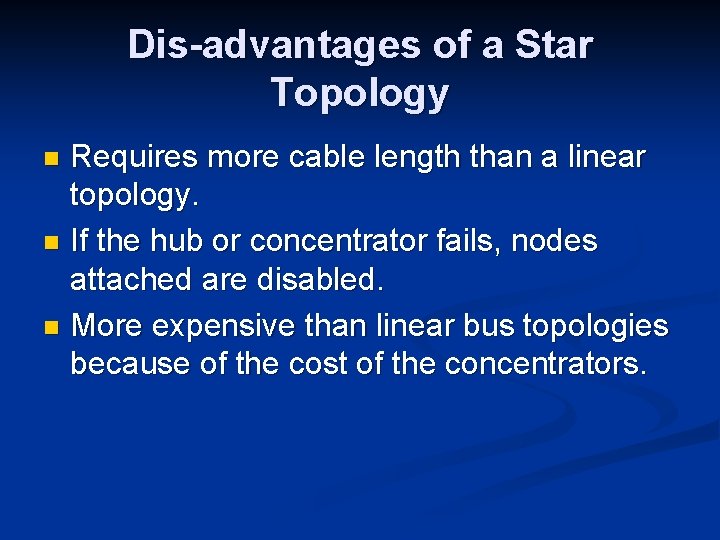 Dis-advantages of a Star Topology

- Requires more cable length than a linear topology.
- If the hub or concentrator fails, nodes attached are disabled.
- More expensive than linear bus topologies because of the cost of the concentrators.